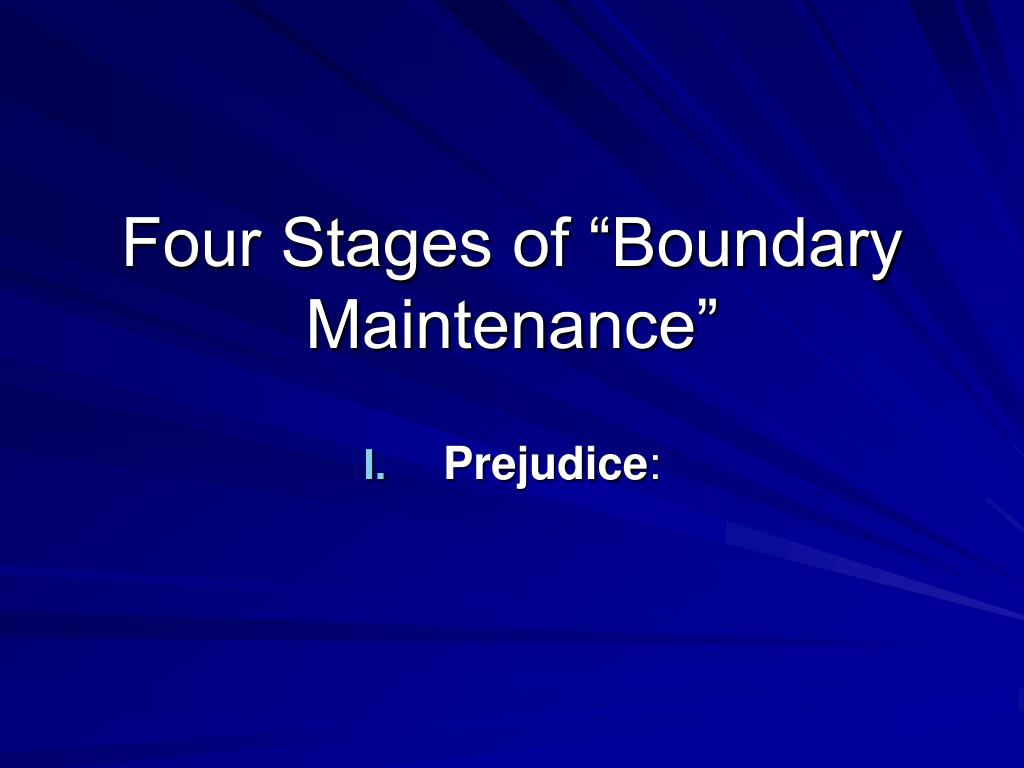 Four Stages of “Boundary Maintenance”

I. Prejudice: